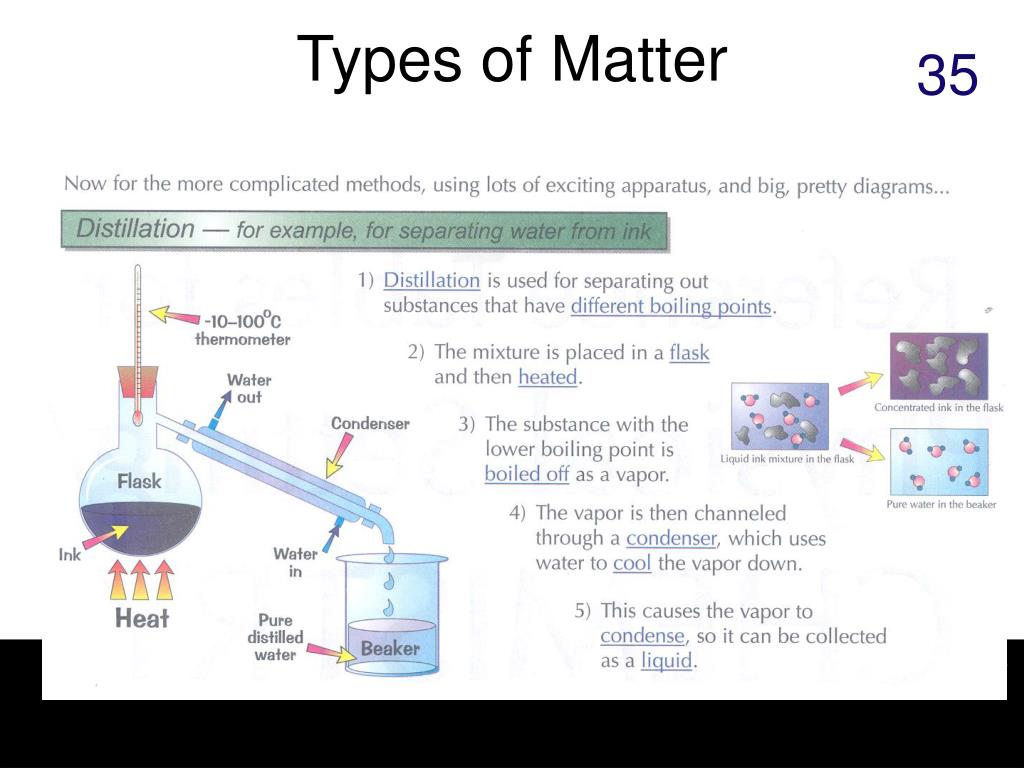 Types of Matter

35

Now for the more complicated methods, using lots of exciting apparatus, and big, pretty diagrams...

Distillation — for example, for separating water from ink

-10–100°C thermometer

Water out

Condenser

Flask

Ink

Water in

Heat

Pure distilled water

Beaker

1) Distillation is used for separating out substances that have different boiling points.

2) The mixture is placed in a flask and then heated.

3) The substance with the lower boiling point is boiled off as a vapor.

4) The vapor is then channeled through a condenser, which uses water to cool the vapor down.

5) This causes the vapor to condense, so it can be collected as a liquid.

Concentrated ink in the flask

Liquid ink mixture in the flask

Pure water in the beaker